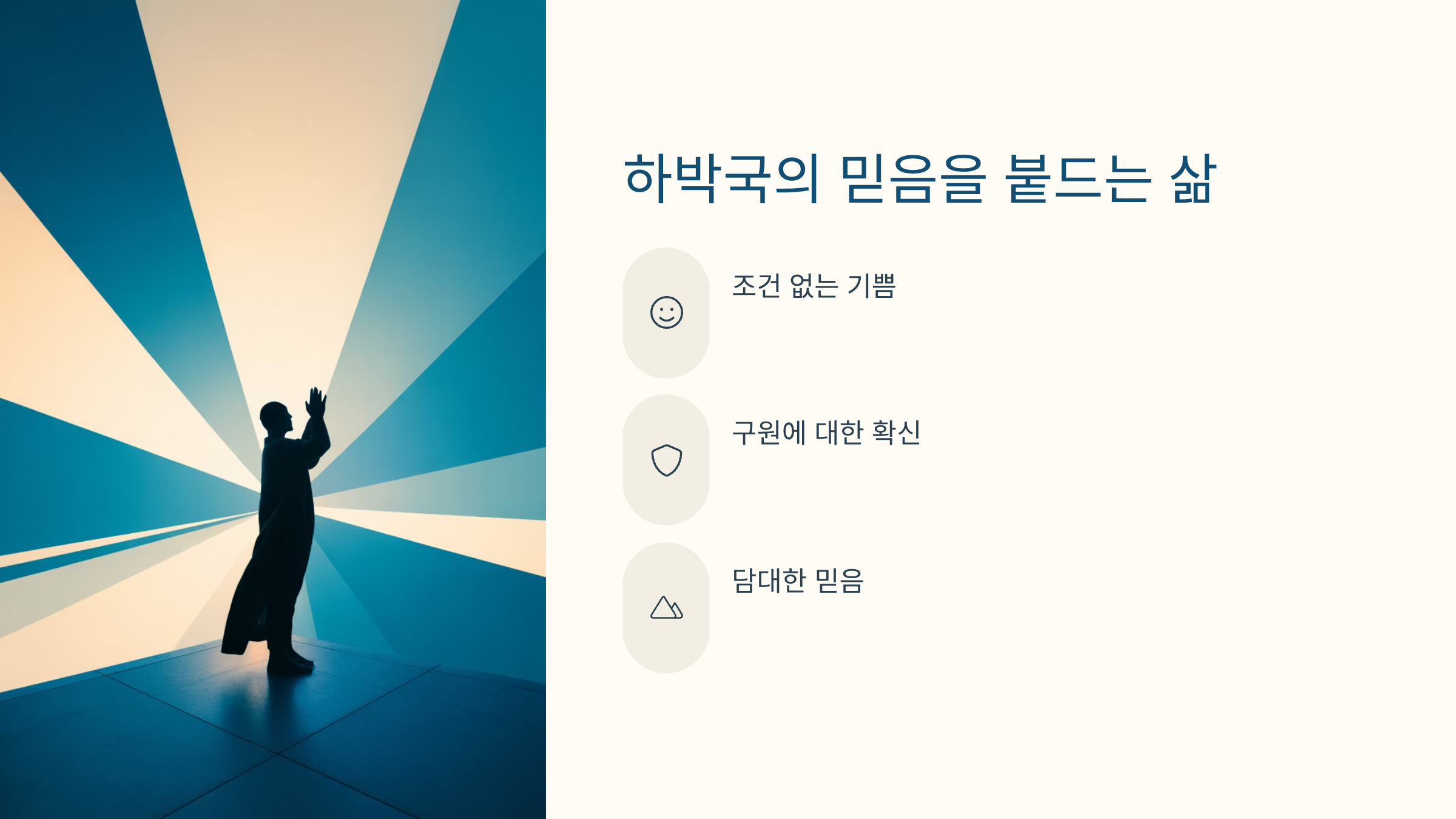 하박국의 믿음을 붙드는 삶

조건 없는 기쁨

구원에 대한 확신

담대한 믿음